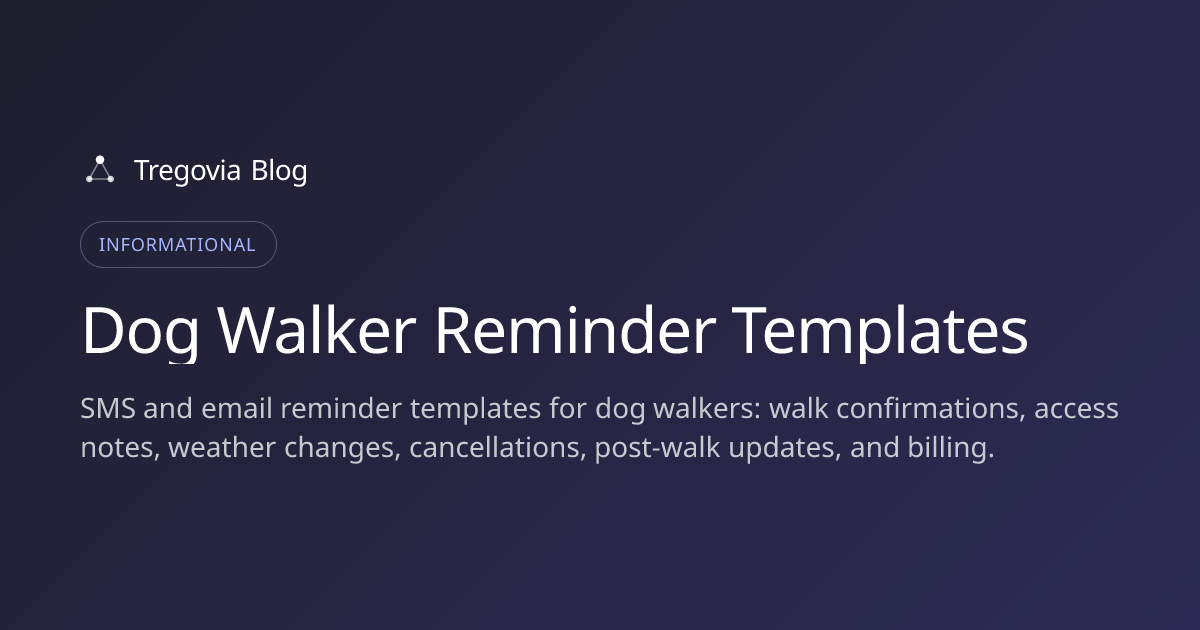 Tregovia Blog

INFORMATIONAL

Dog Walker Reminder Templates

SMS and email reminder templates for dog walkers: walk confirmations, access notes, weather changes, cancellations, post-walk updates, and billing.